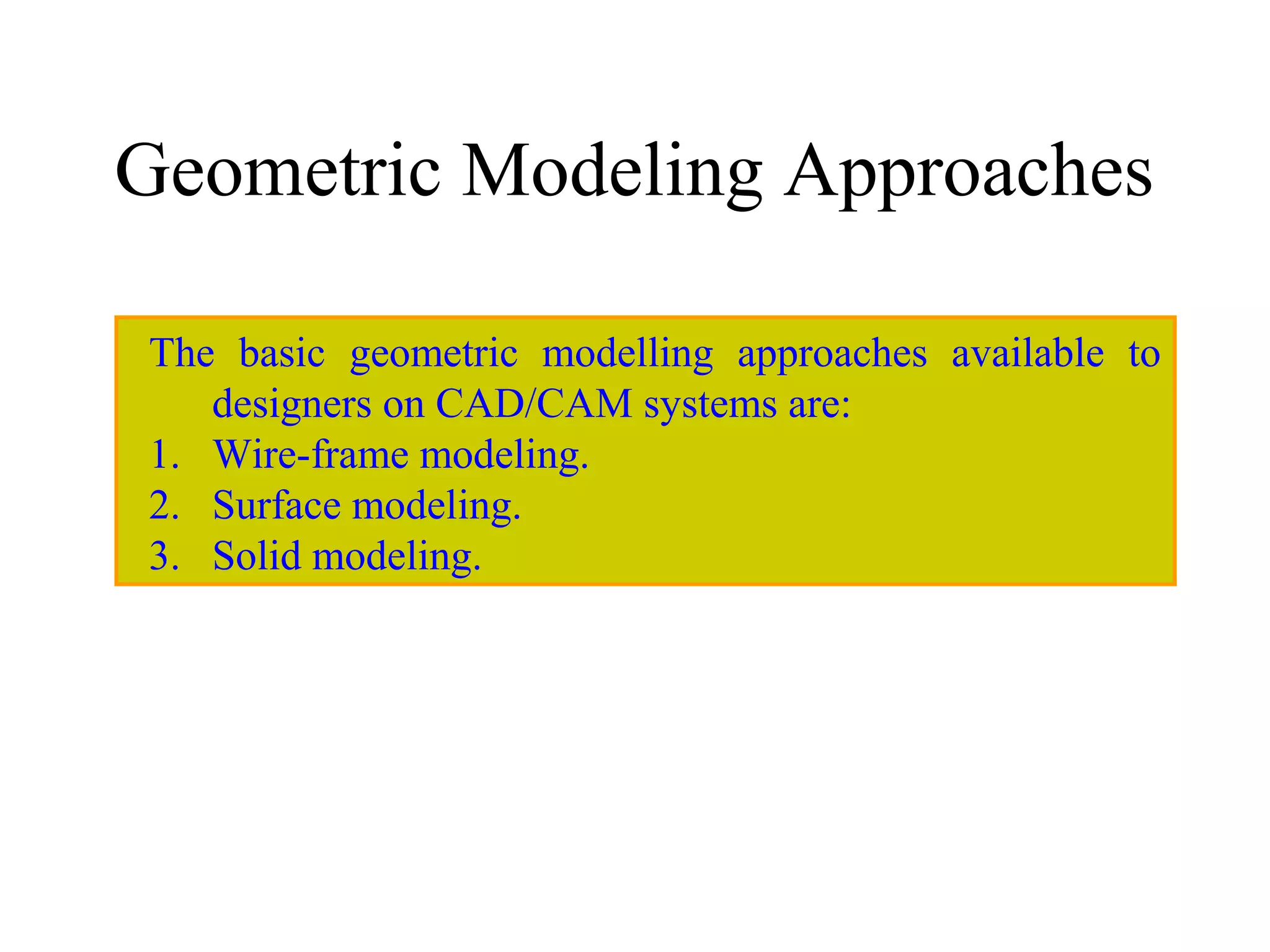 Geometric Modeling Approaches

The basic geometric modelling approaches available to designers on CAD/CAM systems are:
1. Wire-frame modeling.
2. Surface modeling.
3. Solid modeling.